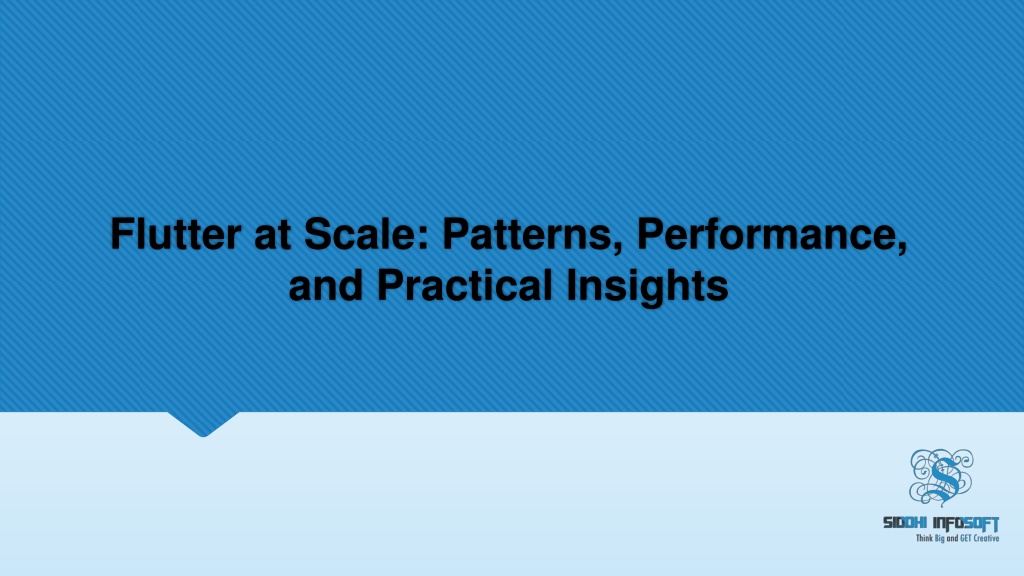 Flutter at Scale: Patterns, Performance, and Practical Insights

SIDDHI INFOSOFT
Think Big and GET Creative